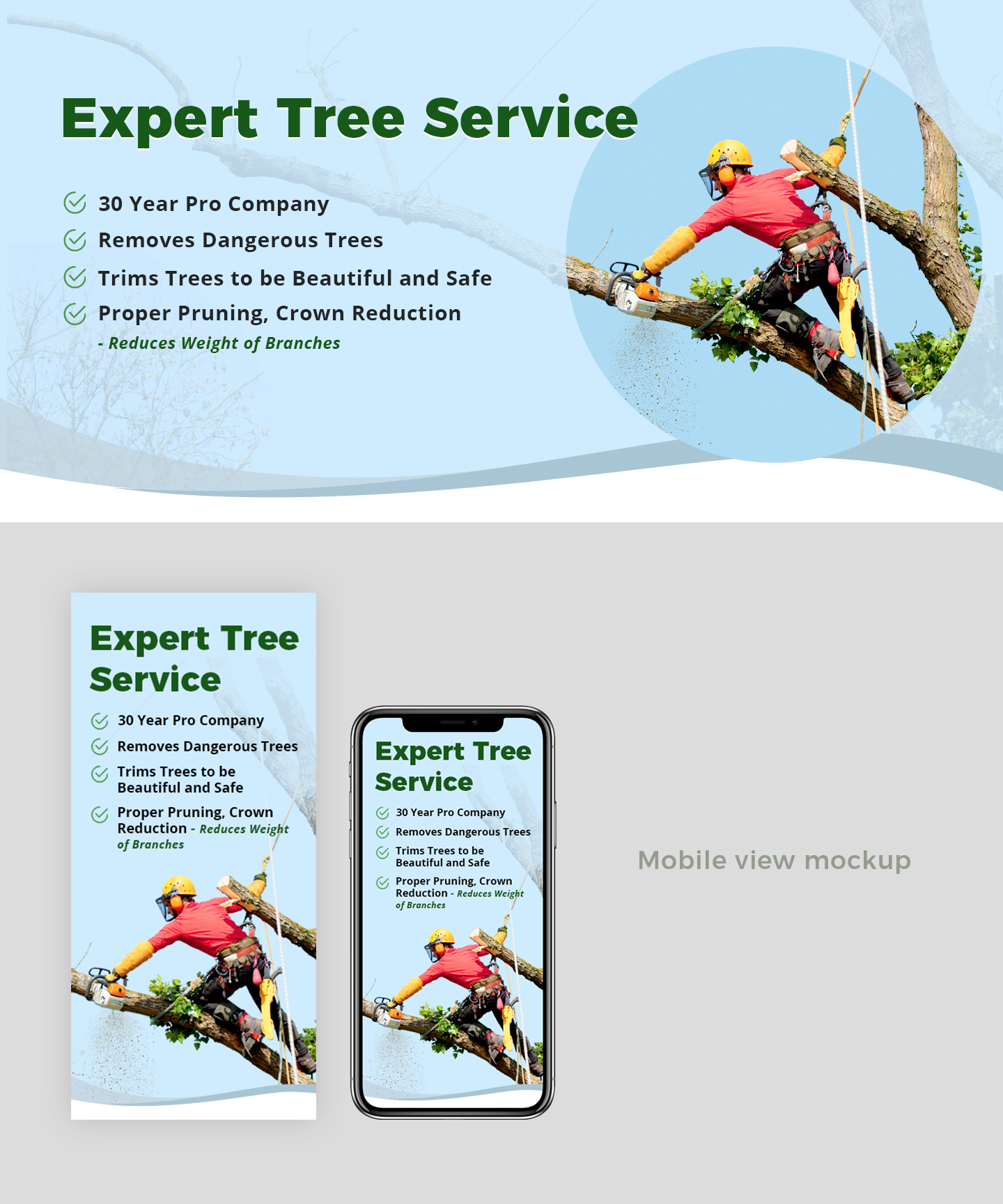 Expert Tree Service

30 Year Pro Company
Removes Dangerous Trees
Trims Trees to be Beautiful and Safe
Proper Pruning, Crown Reduction
- Reduces Weight of Branches

Expert Tree Service

30 Year Pro Company
Removes Dangerous Trees
Trims Trees to be Beautiful and Safe
Proper Pruning, Crown Reduction - Reduces Weight of Branches

Expert Tree Service

30 Year Pro Company
Removes Dangerous Trees
Trims Trees to be Beautiful and Safe
Proper Pruning, Crown Reduction - Reduces Weight of Branches

Mobile view mockup